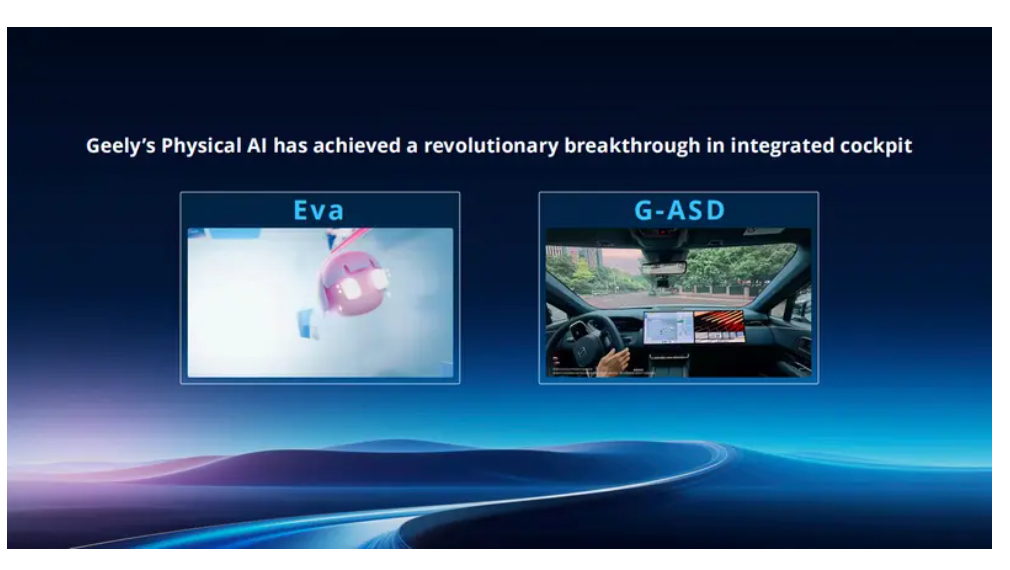 Geely's Physical AI has achieved a revolutionary breakthrough in integrated cockpit

Eva

G-ASD